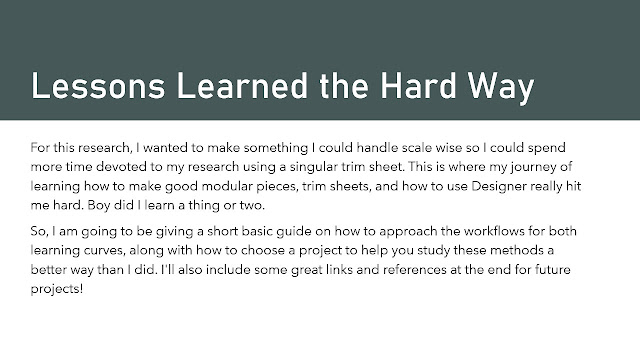 Lessons Learned the Hard Way

For this research, I wanted to make something I could handle scale wise so I could spend more time devoted to my research using a singular trim sheet. This is where my journey of learning how to make good modular pieces, trim sheets, and how to use Designer really hit me hard. Boy did I learn a thing or two.

So, I am going to be giving a short basic guide on how to approach the workflows for both learning curves, along with how to choose a project to help you study these methods a better way than I did. I'll also include some great links and references at the end for future projects!